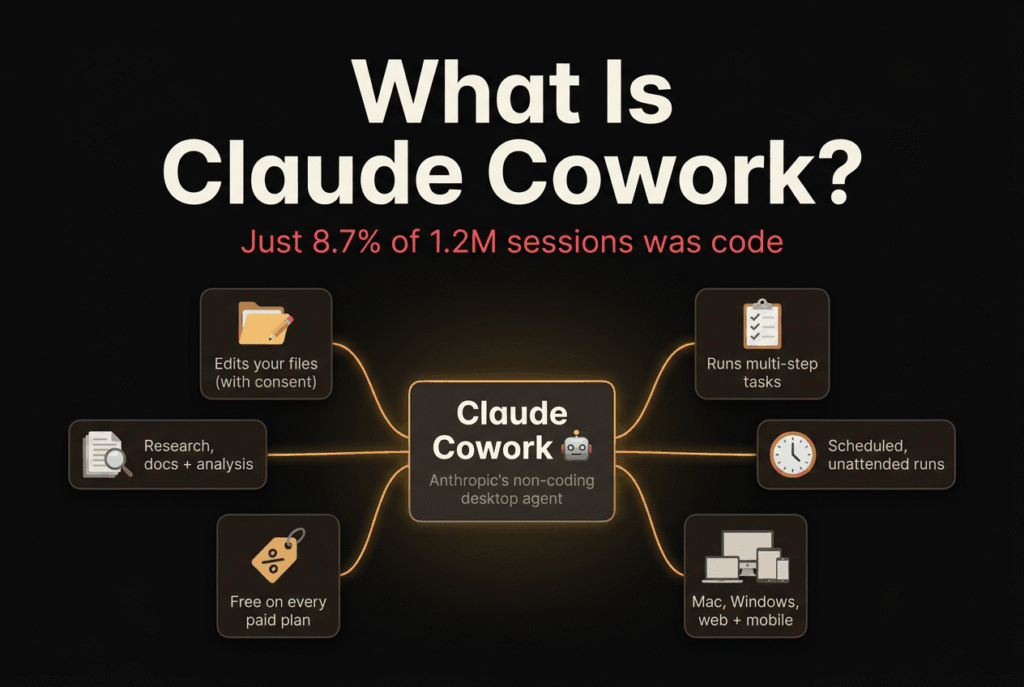 What Is Claude Cowork?

Just 8.7% of 1.2M sessions was code

Edits your files (with consent)

Research, docs + analysis

Free on every paid plan

Claude Cowork

Anthropic's non-coding desktop agent

Runs multi-step tasks

Scheduled, unattended runs

Mac, Windows, web + mobile